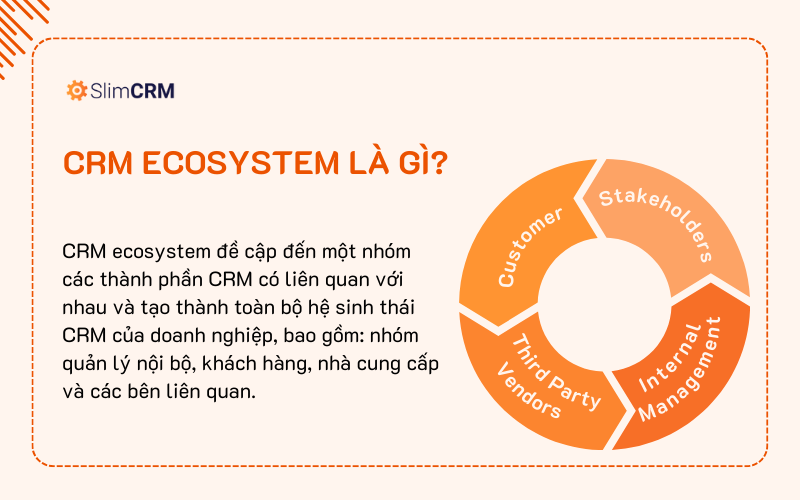 SlimCRM

CRM ECOSYSTEM LÀ GÌ?

CRM ecosystem đề cập đến một nhóm các thành phần CRM có liên quan với nhau và tạo thành toàn bộ hệ sinh thái CRM của doanh nghiệp, bao gồm: nhóm quản lý nội bộ, khách hàng, nhà cung cấp và các bên liên quan.

Customer

Stakeholders

Internal Management

Third Party Vendors